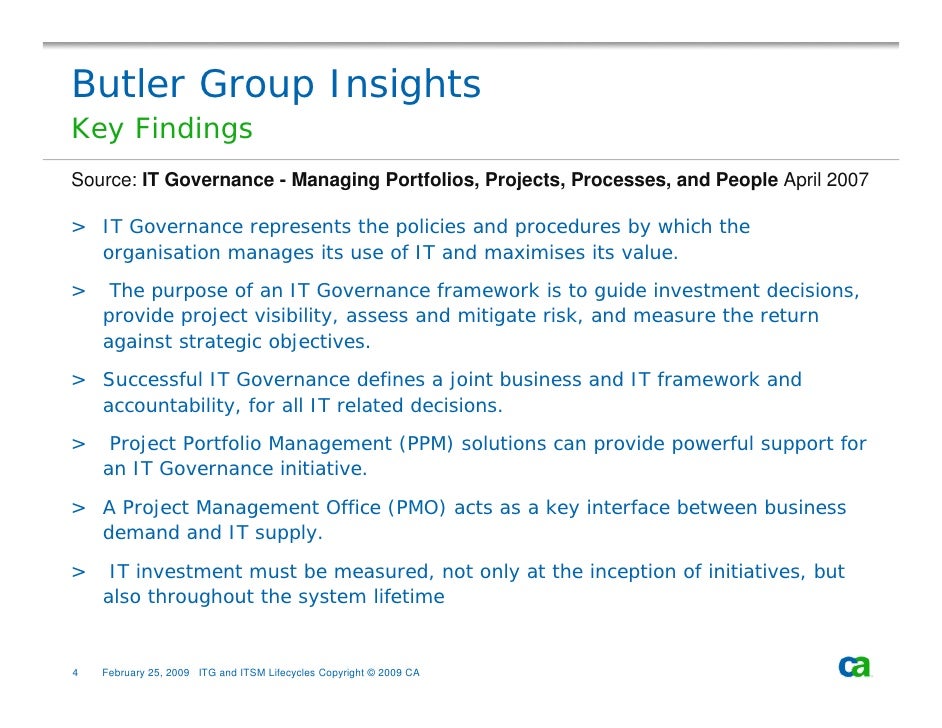 Butler Group Insights
Key Findings

Source: IT Governance - Managing Portfolios, Projects, Processes, and People April 2007

> IT Governance represents the policies and procedures by which the organisation manages its use of IT and maximises its value.

> The purpose of an IT Governance framework is to guide investment decisions, provide project visibility, assess and mitigate risk, and measure the return against strategic objectives.

> Successful IT Governance defines a joint business and IT framework and accountability, for all IT related decisions.

> Project Portfolio Management (PPM) solutions can provide powerful support for an IT Governance initiative.

> A Project Management Office (PMO) acts as a key interface between business demand and IT supply.

> IT investment must be measured, not only at the inception of initiatives, but also throughout the system lifetime

4 February 25, 2009 ITG and ITSM Lifecycles Copyright © 2009 CA

ca